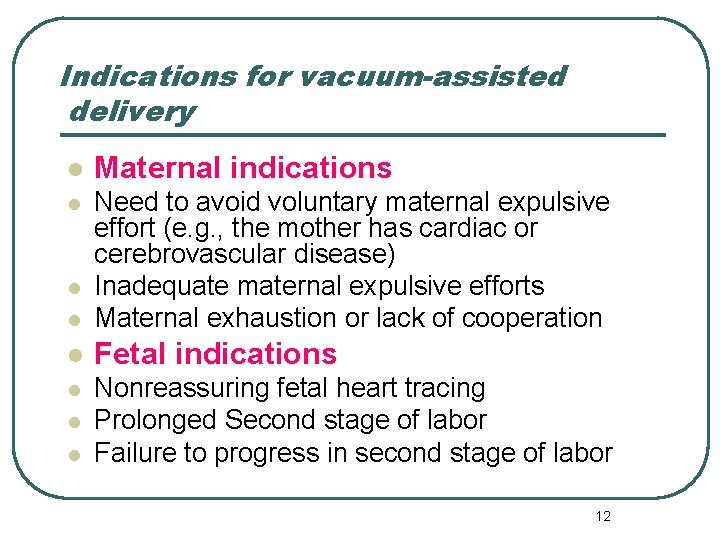 Indications for vacuum-assisted delivery

- Maternal indications
- Need to avoid voluntary maternal expulsive effort (e.g., the mother has cardiac or cerebrovascular disease)
- Inadequate maternal expulsive efforts
- Maternal exhaustion or lack of cooperation
- Fetal indications
- Nonreassuring fetal heart tracing
- Prolonged Second stage of labor
- Failure to progress in second stage of labor

12